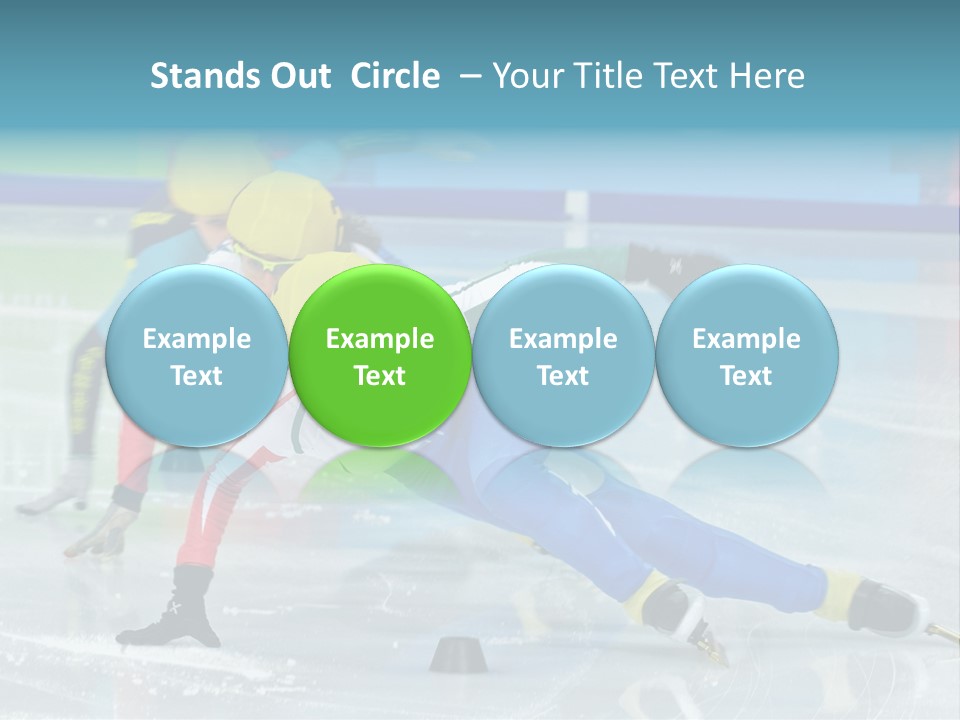 Stands Out Circle – Your Title Text Here

Example Text

Example Text

Example Text

Example Text